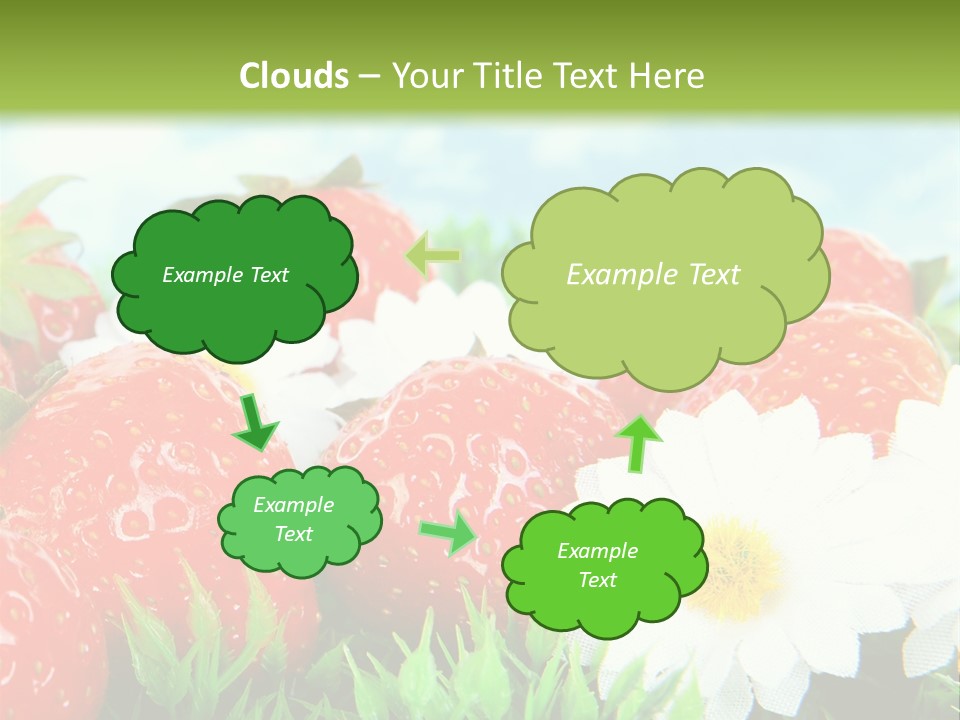 Clouds – Your Title Text Here

Example Text

Example Text

Example Text

Example Text